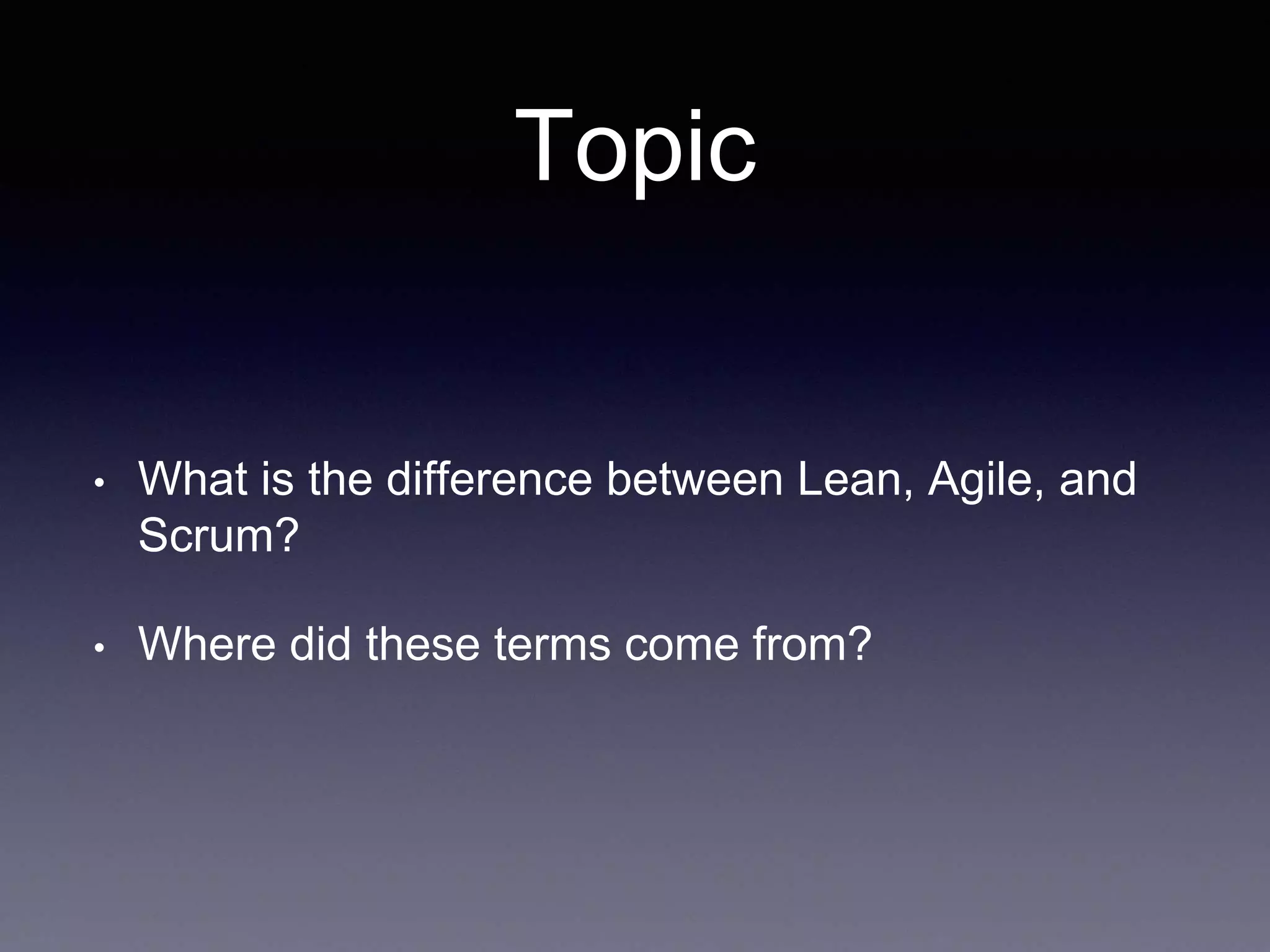 Topic

• What is the difference between Lean, Agile, and Scrum?

• Where did these terms come from?